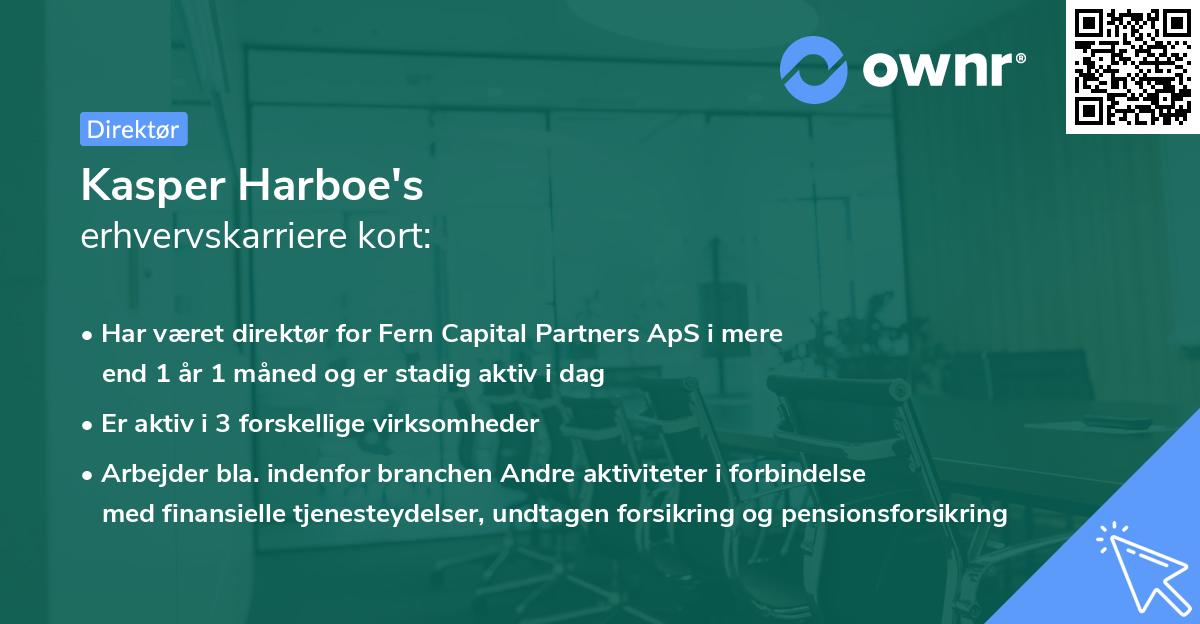 ownr®

Direktør

Kasper Harboe's
erhvervskarriere kort:

• Har været direktør for Fern Capital Partners ApS i mere end 1 år 1 måned og er stadig aktiv i dag

• Er aktiv i 3 forskellige virksomheder

• Arbejder bla. indenfor branchen Andre aktiviteter i forbindelse med finansielle tjenesteydelser, undtagen forsikring og pensionsforsikring